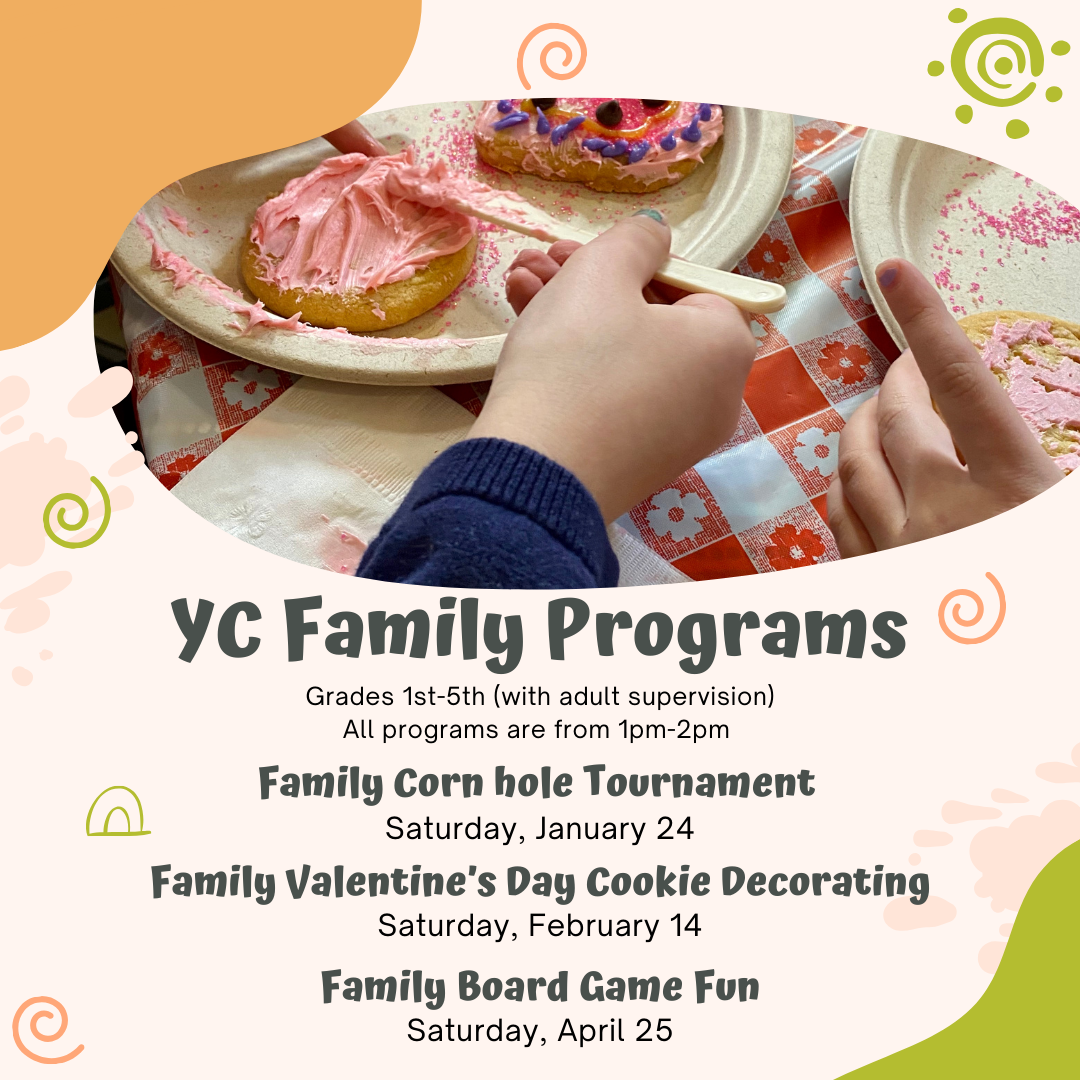 YC Family Programs

Grades 1st-5th (with adult supervision)
All programs are from 1pm-2pm

Family Corn hole Tournament
Saturday, January 24

Family Valentine's Day Cookie Decorating
Saturday, February 14

Family Board Game Fun
Saturday, April 25